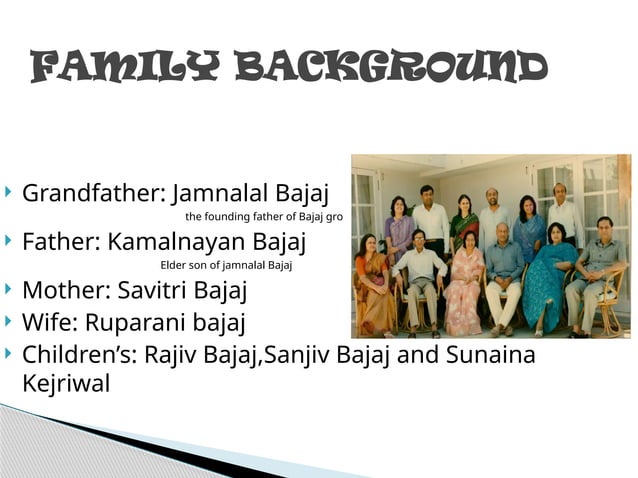 FAMILY BACKGROUND

Grandfather: Jamnalal Bajaj

the founding father of Bajaj gro

Father: Kamalnayan Bajaj

Elder son of jamnalal Bajaj

Mother: Savitri Bajaj

Wife: Ruparani bajaj

Children's: Rajiv Bajaj,Sanjiv Bajaj and Sunaina Kejriwal